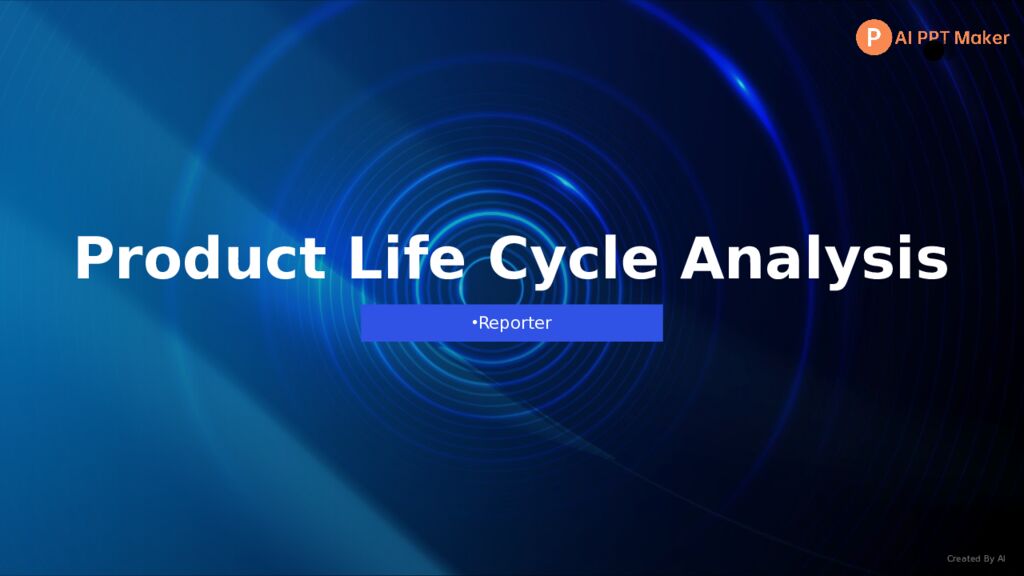 P AI PPT Maker

Product Life Cycle Analysis

•Reporter

Created By AI